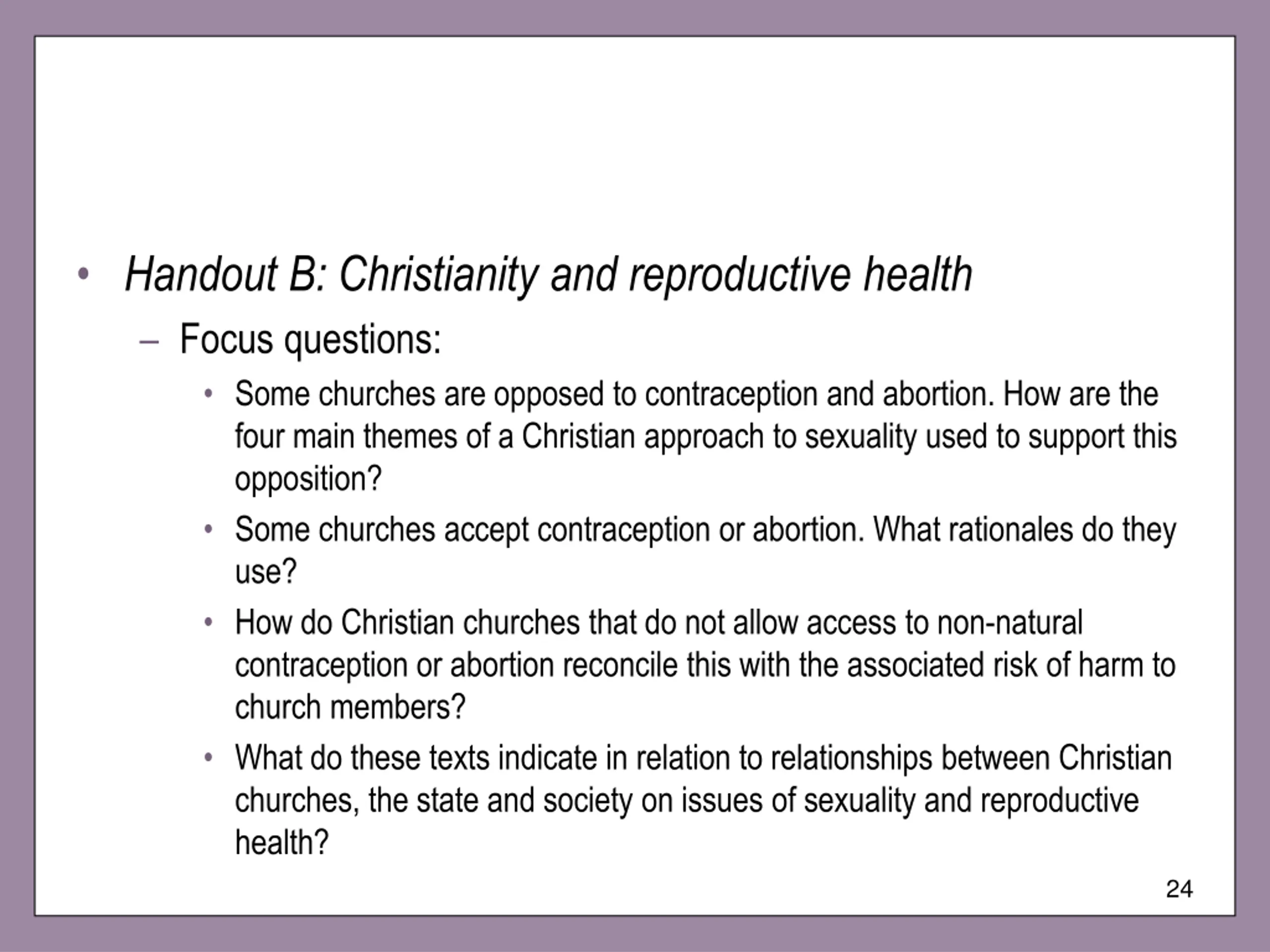 • Handout B: Christianity and reproductive health

– Focus questions:

• Some churches are opposed to contraception and abortion. How are the four main themes of a Christian approach to sexuality used to support this opposition?

• Some churches accept contraception or abortion. What rationales do they use?

• How do Christian churches that do not allow access to non-natural contraception or abortion reconcile this with the associated risk of harm to church members?

• What do these texts indicate in relation to relationships between Christian churches, the state and society on issues of sexuality and reproductive health?

24